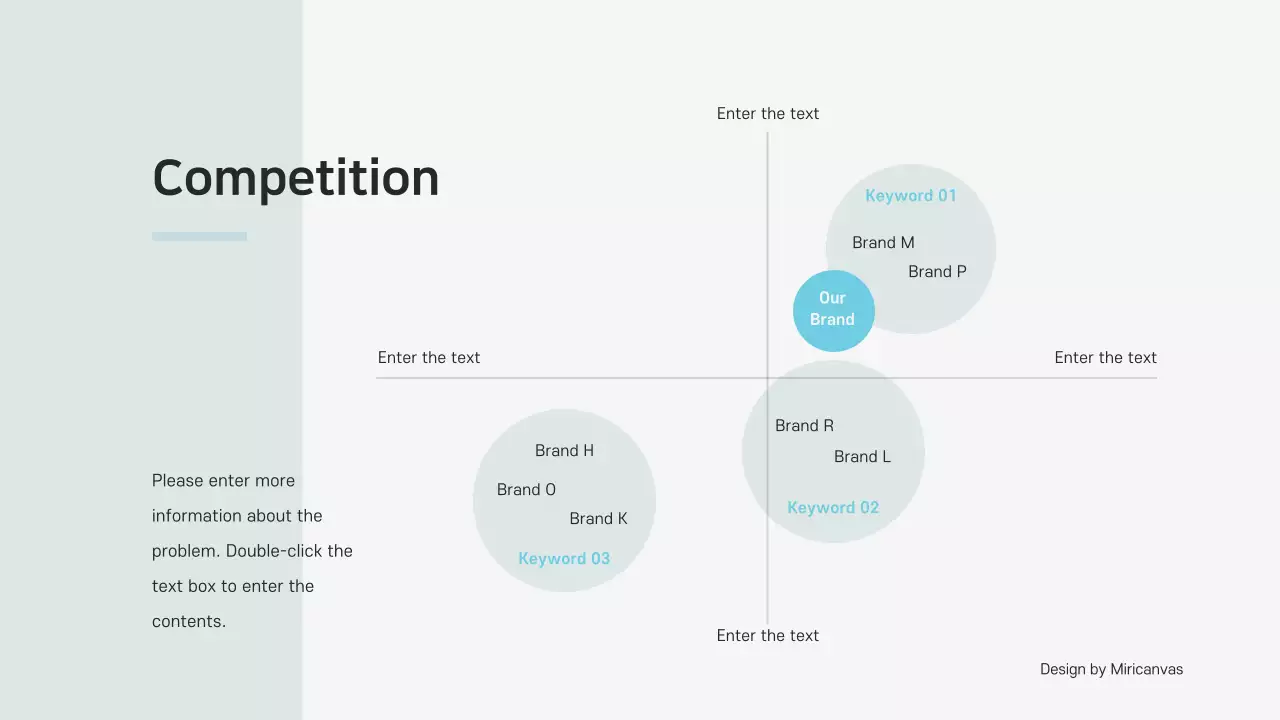 Competition

Please enter more information about the problem. Double-click the text box to enter the contents.

Enter the text

Keyword 01

Brand M

Brand P

Our Brand

Enter the text

Enter the text

Brand R

Brand L

Keyword 02

Brand H

Brand O

Brand K

Keyword 03

Enter the text

Design by Miricanvas